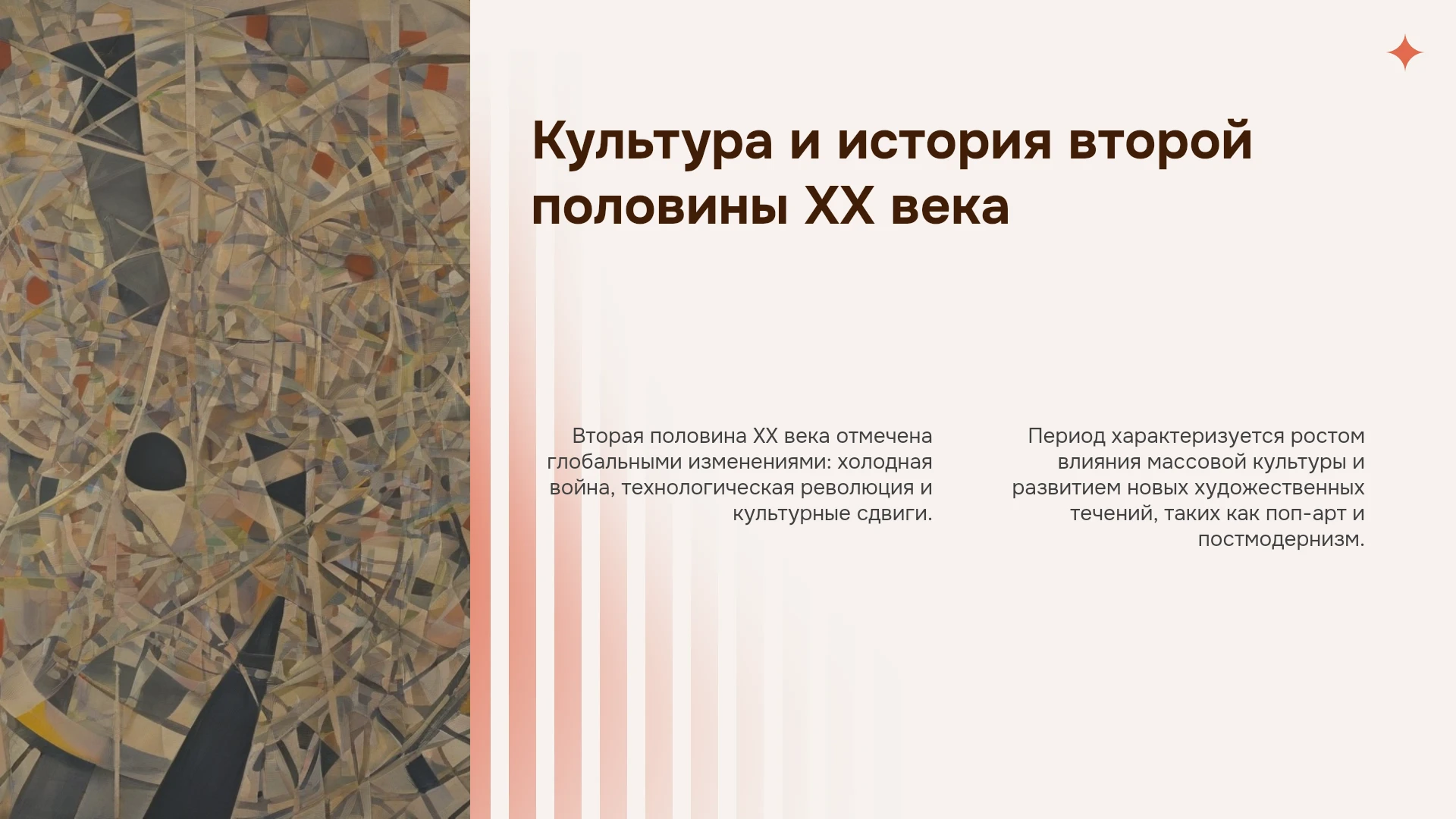 Культура и история второй половины XX века

Вторая половина XX века отмечена глобальными изменениями: холодная война, технологическая революция и культурные сдвиги.

Период характеризуется ростом влияния массовой культуры и развитием новых художественных течений, таких как поп-арт и постмодернизм.